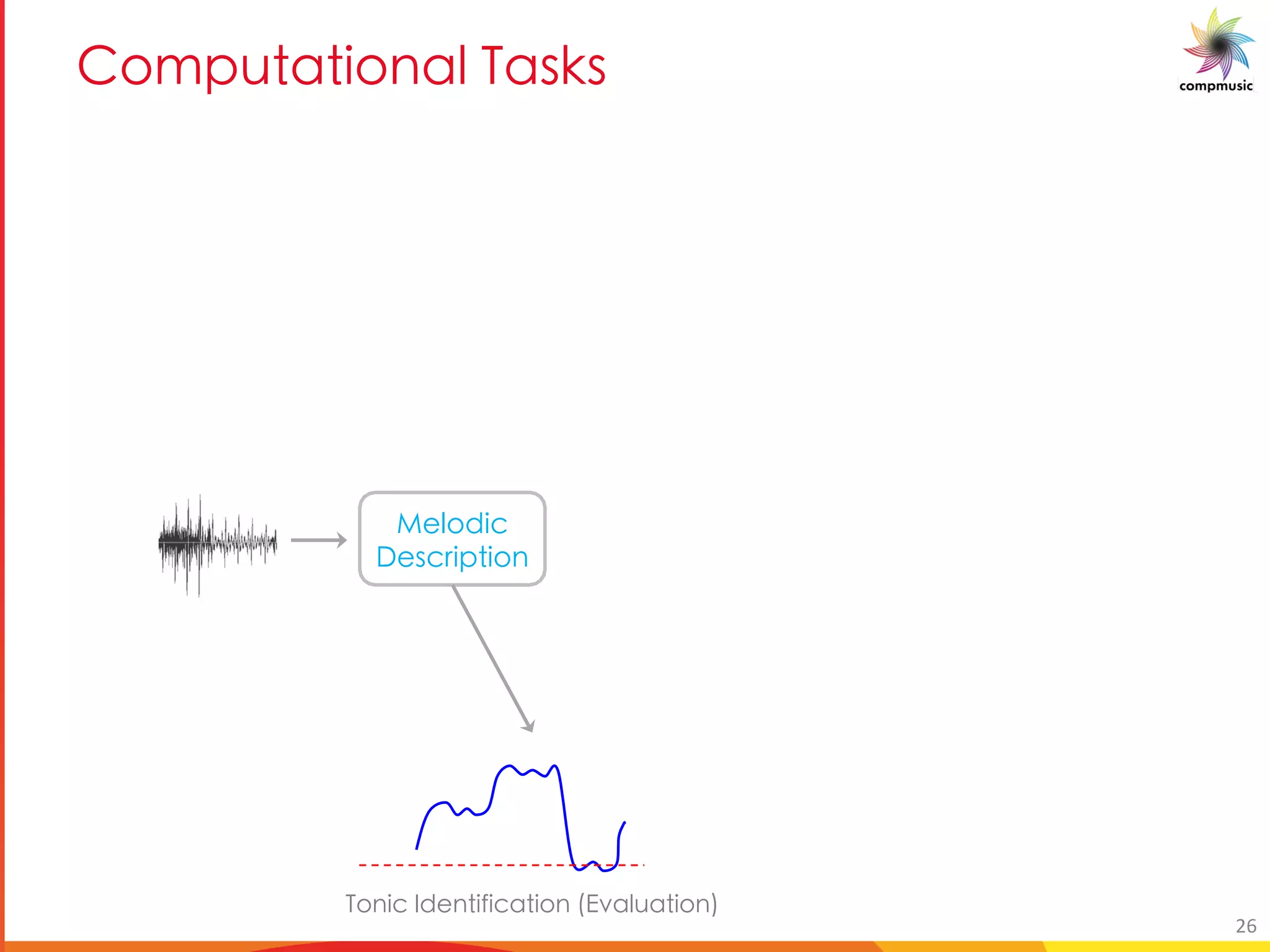 Computational Tasks

compmusic

Melodic Description

Tonic Identification (Evaluation)

26